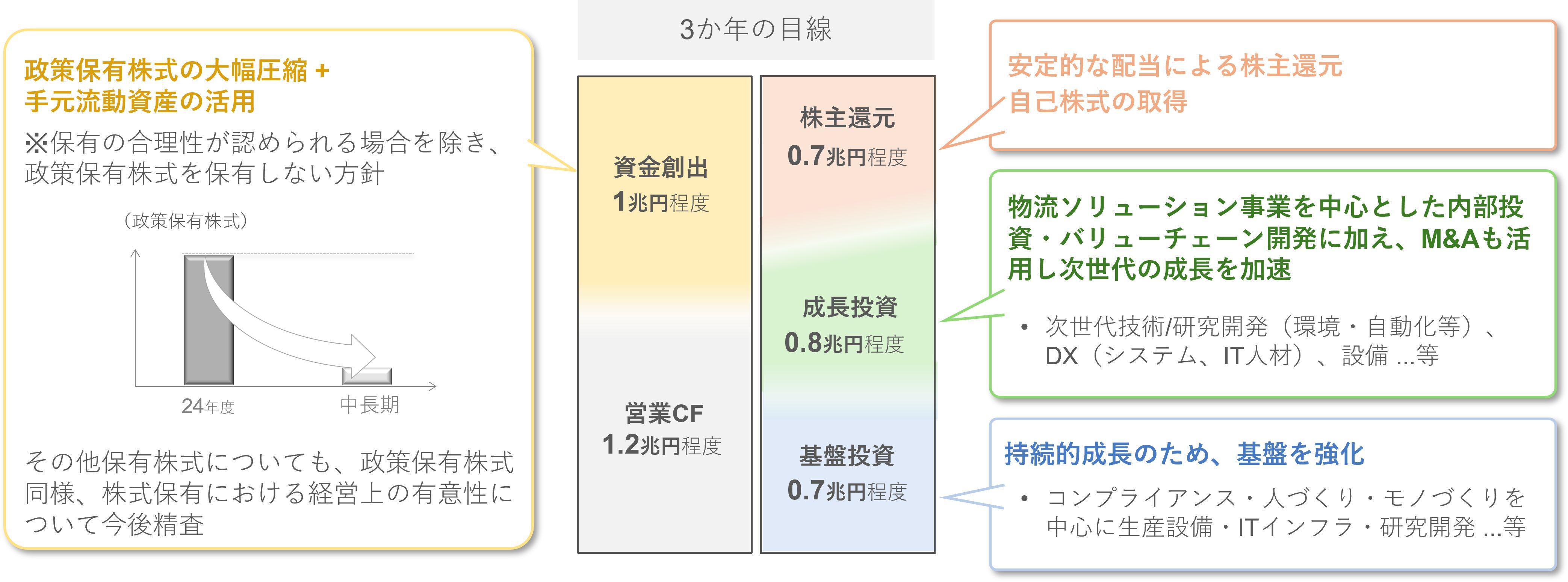 3か年の目線

政策保有株式の大幅圧縮 +
手元流動資産の活用

※保有の合理性が認められる場合を除き、政策保有株式を保有しない方針

（政策保有株式）

24年度

中長期

その他保有株式についても、政策保有株式同様、株式保有における経営上の有意性について今後精査

資金創出
1兆円程度

営業CF
1.2兆円程度

株主還元
0.7兆円程度

成長投資
0.8兆円程度

基盤投資
0.7兆円程度

安定的な配当による株主還元
自己株式の取得

物流ソリューション事業を中心とした内部投資・バリューチェーン開発に加え、M&Aも活用し次世代の成長を加速

• 次世代技術/研究開発（環境・自動化等）、DX（システム、IT人材）、設備 ...等

持続的成長のため、基盤を強化

• コンプライアンス・人づくり・モノづくりを中心に生産設備・ITインフラ・研究開発 ...等